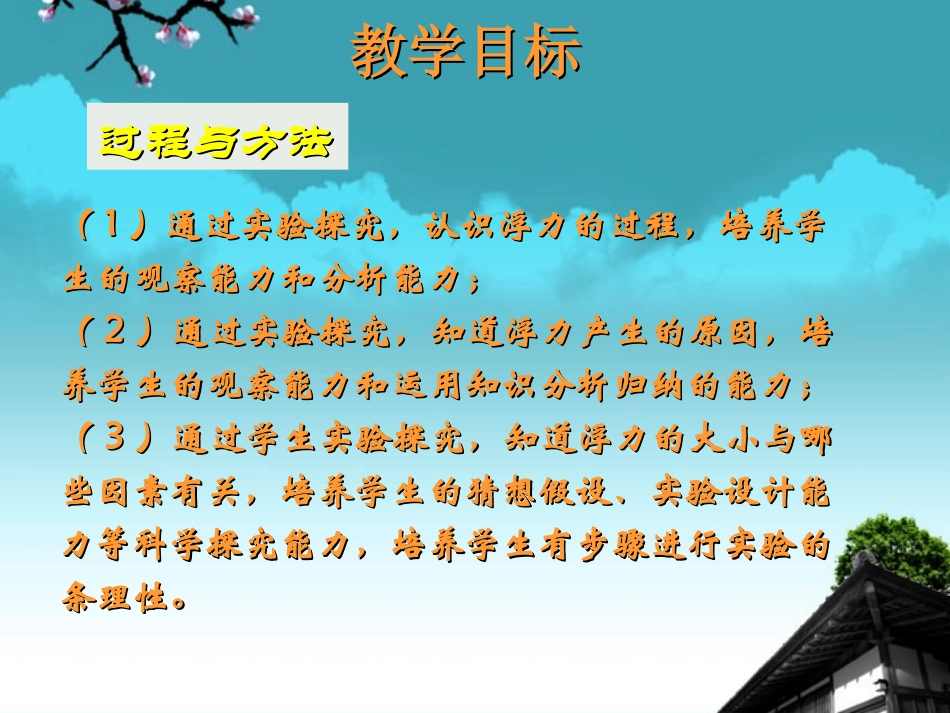 教学目标

过程与方法

（1）通过实验探究，认识浮力的过程，培养学生的观察能力和分析能力；
（2）通过实验探究，知道浮力产生的原因，培养学生的观察能力和运用知识分析归纳的能力；
（3）通过学生实验探究，知道浮力的大小与哪些因素有关，培养学生的猜想假设、实验设计能力等科学探究能力，培养学生有步骤进行实验的条理性。